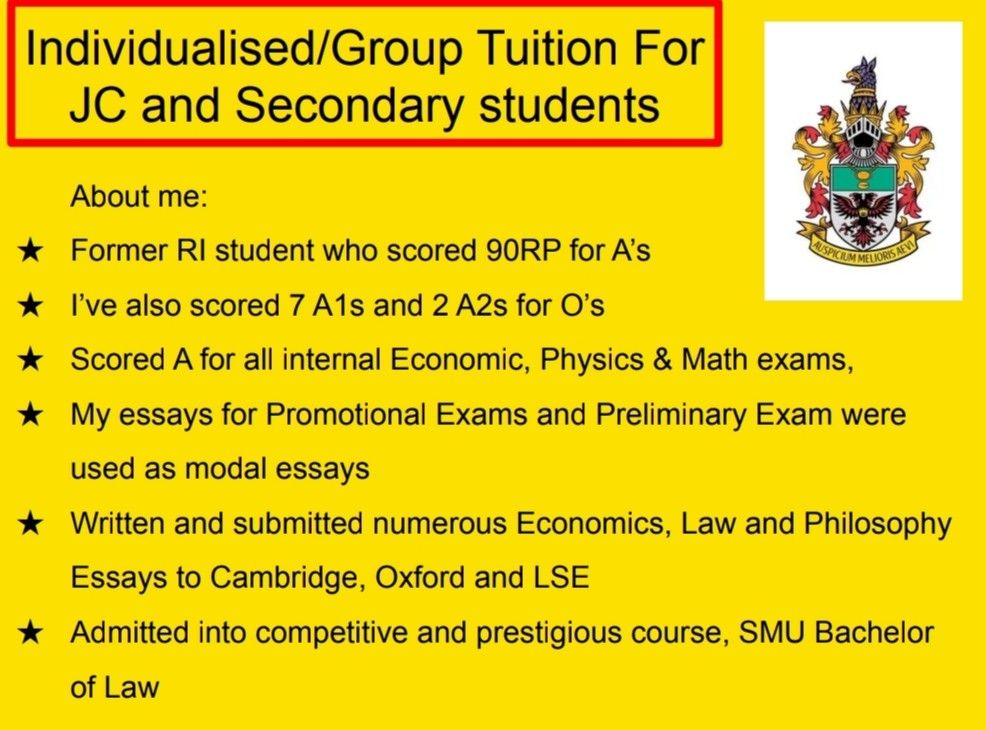 Individualised/Group Tuition For JC and Secondary students

AUSPICIUM MELIORIS AEVI

About me:

★ Former RI student who scored 90RP for A's

★ I've also scored 7 A1s and 2 A2s for O's

★ Scored A for all internal Economic, Physics & Math exams,

★ My essays for Promotional Exams and Preliminary Exam were used as modal essays

★ Written and submitted numerous Economics, Law and Philosophy Essays to Cambridge, Oxford and LSE

★ Admitted into competitive and prestigious course, SMU Bachelor of Law